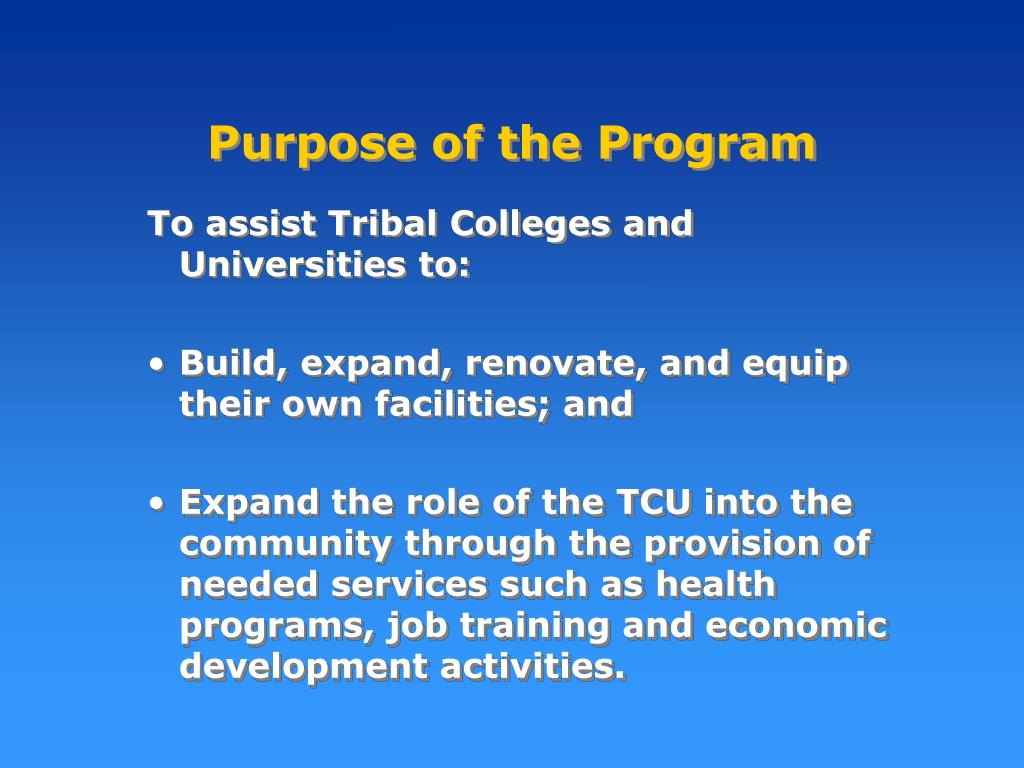 Purpose of the Program

To assist Tribal Colleges and Universities to:

• Build, expand, renovate, and equip their own facilities; and

• Expand the role of the TCU into the community through the provision of needed services such as health programs, job training and economic development activities.